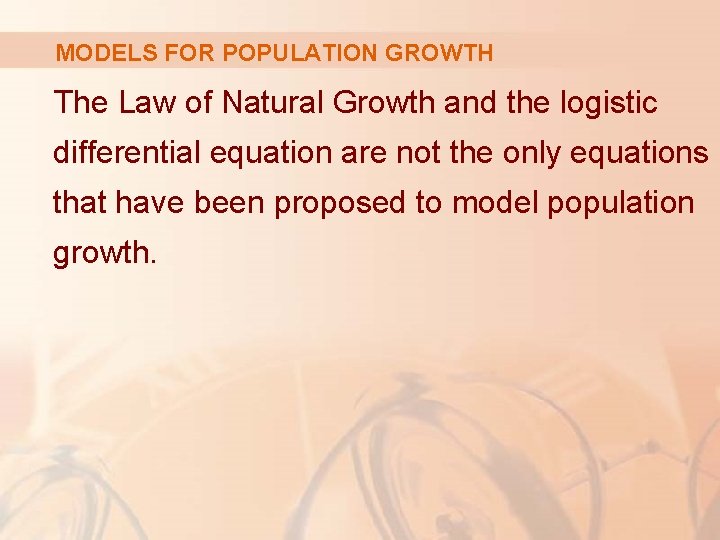 MODELS FOR POPULATION GROWTH

The Law of Natural Growth and the logistic differential equation are not the only equations that have been proposed to model population growth.